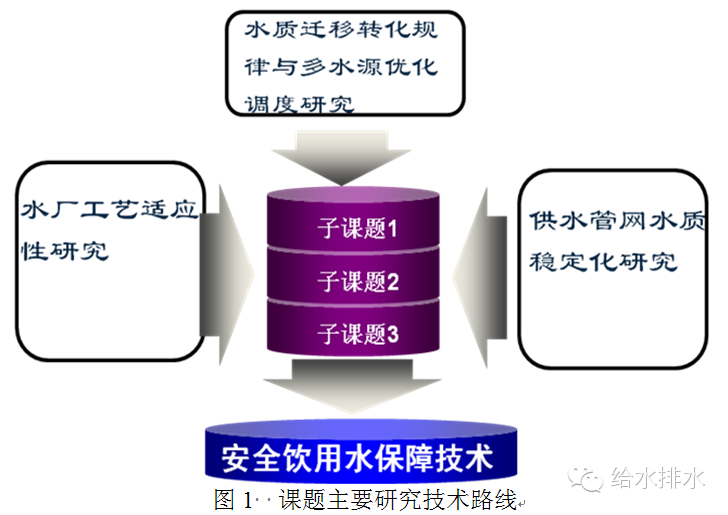 水质迁移转化规律与多水源优化调度研究

水厂工艺适应性研究

子课题1

子课题2

子课题3

供水管网水质稳定化研究

安全饮用水保障技术

给水排水

图 1 课题主要研究技术路线